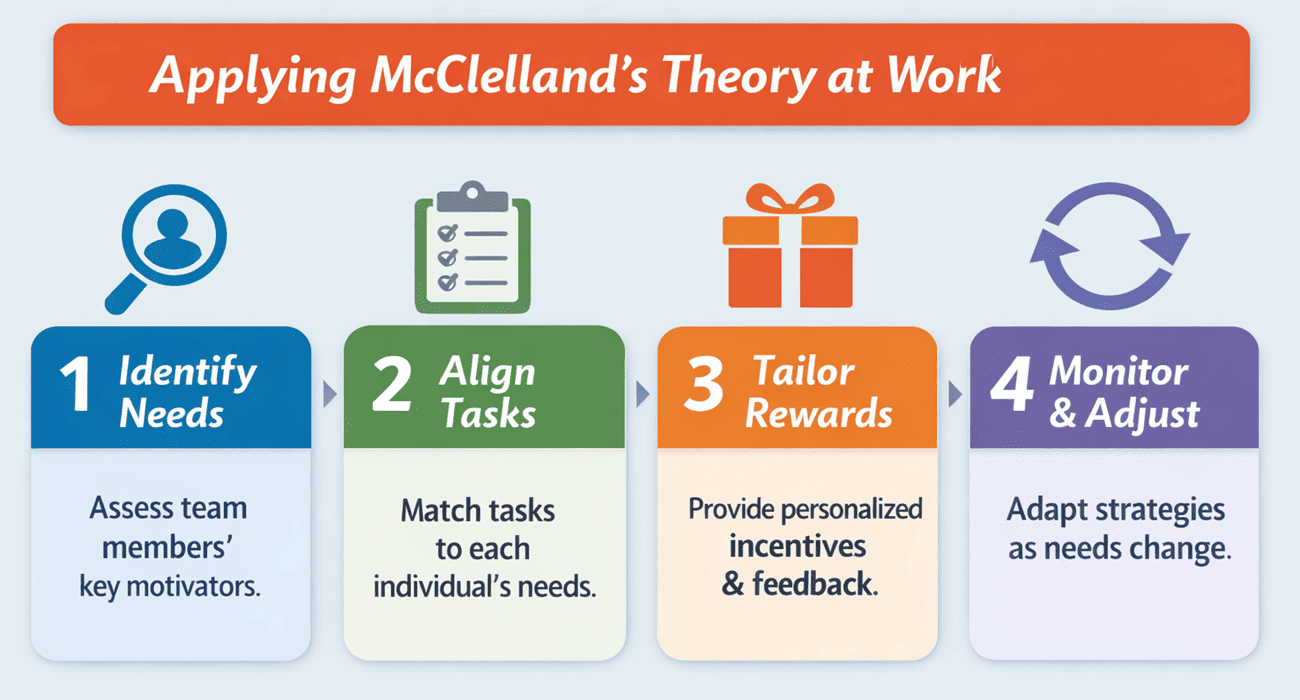 Applying McClelland's Theory at Work

1 Identify Needs

Assess team members' key motivators.

2 Align Tasks

Match tasks to each individual's needs.

3 Tailor Rewards

Provide personalized incentives & feedback.

4 Monitor & Adjust

Adapt strategies as needs change.